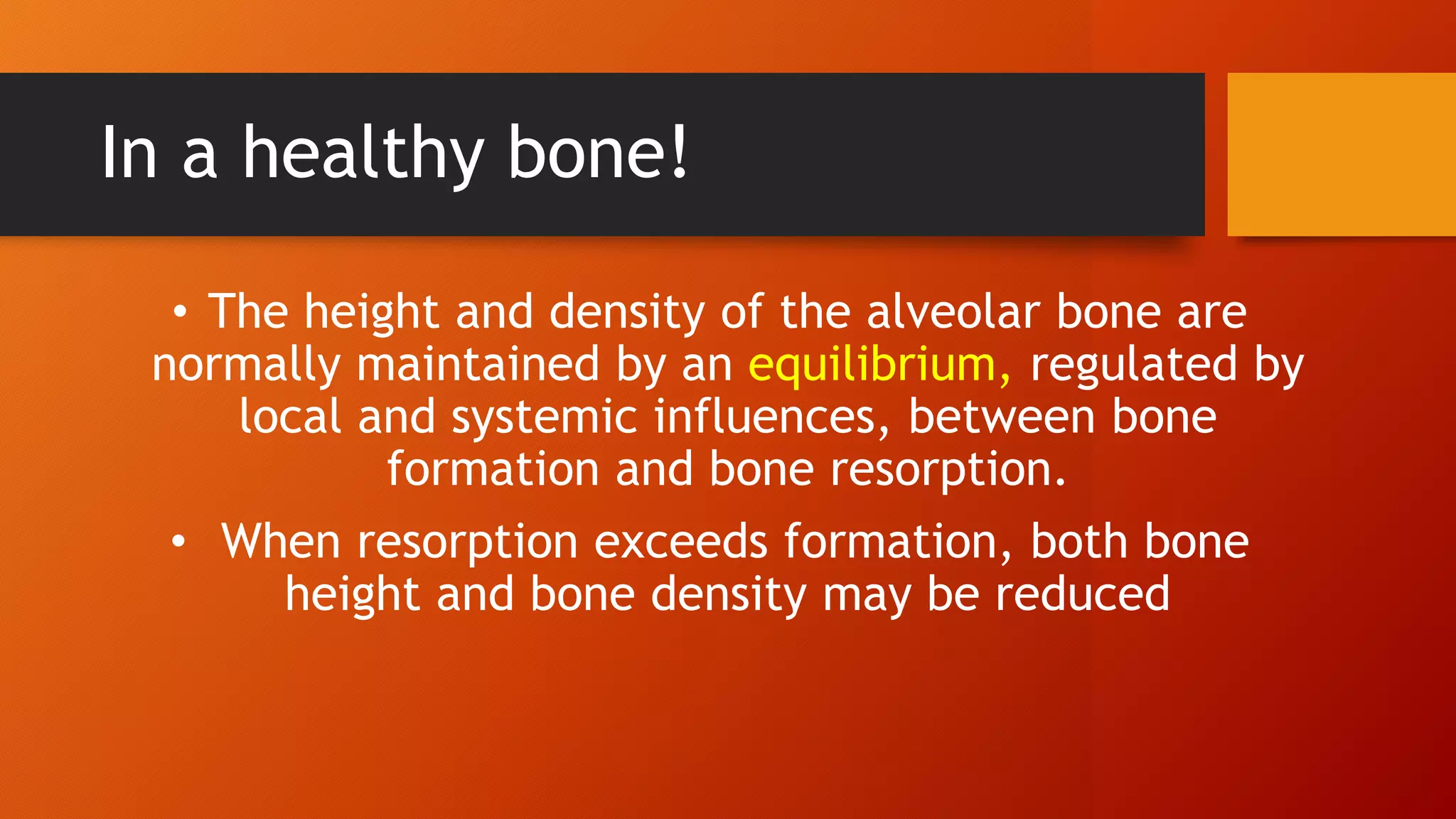 In a healthy bone!

• The height and density of the alveolar bone are normally maintained by an equilibrium, regulated by local and systemic influences, between bone formation and bone resorption.

• When resorption exceeds formation, both bone height and bone density may be reduced